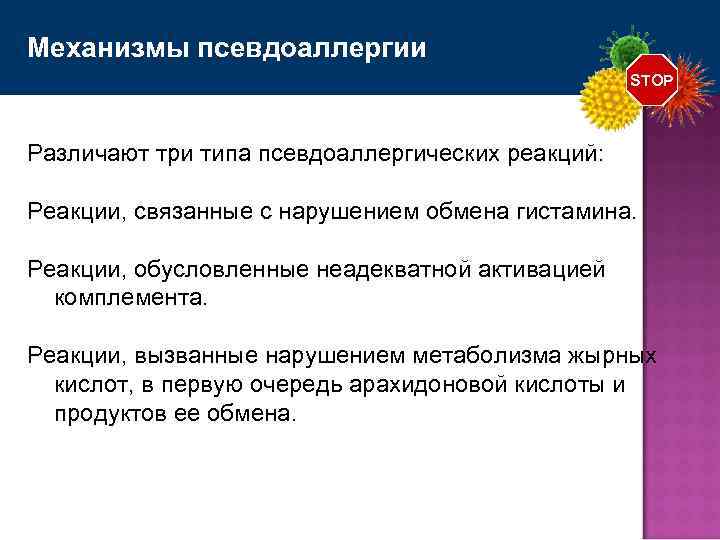 Механизмы псевдоаллергии

STOP

Различают три типа псевдоаллергических реакций:

Реакции, связанные с нарушением обмена гистамина.

Реакции, обусловленные неадекватной активацией комплемента.

Реакции, вызванные нарушением метаболизма жырных кислот, в первую очередь арахидоновой кислоты и продуктов ее обмена.